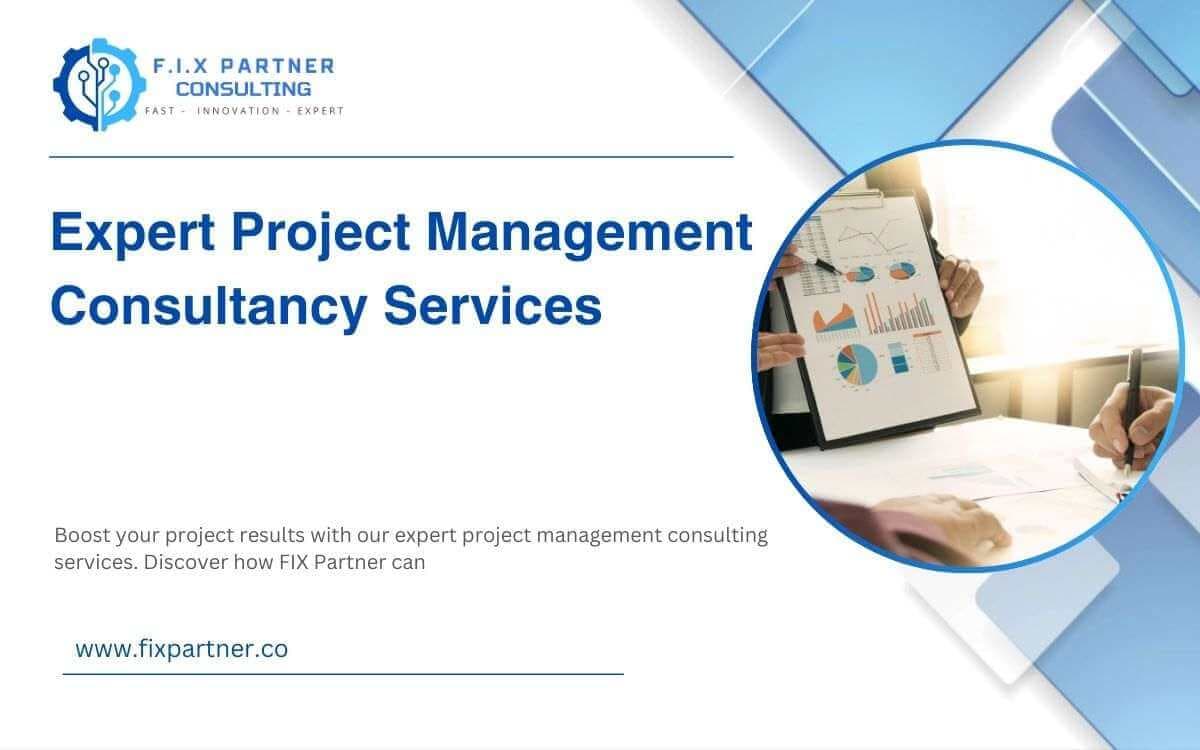 F.I.X PARTNER
CONSULTING
FAST - INNOVATION - EXPERT

Expert Project Management Consultancy Services

Boost your project results with our expert project management consulting services. Discover how FIX Partner can

www.fixpartner.co